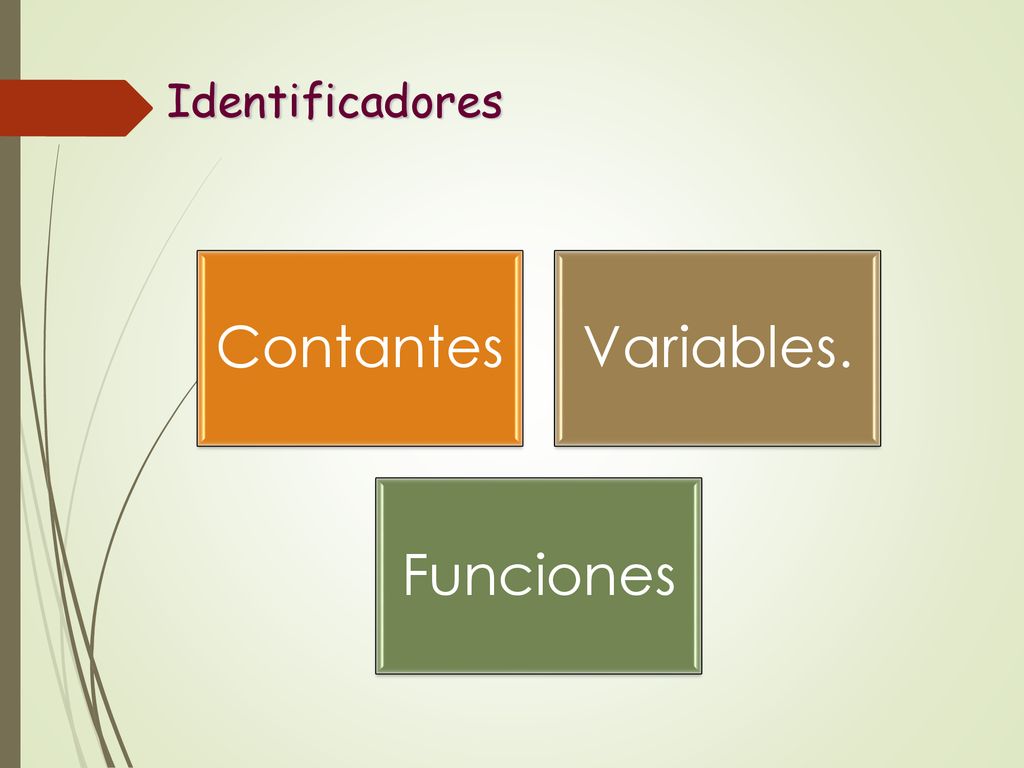 Identificadores

Contantes

Variables.

Funciones